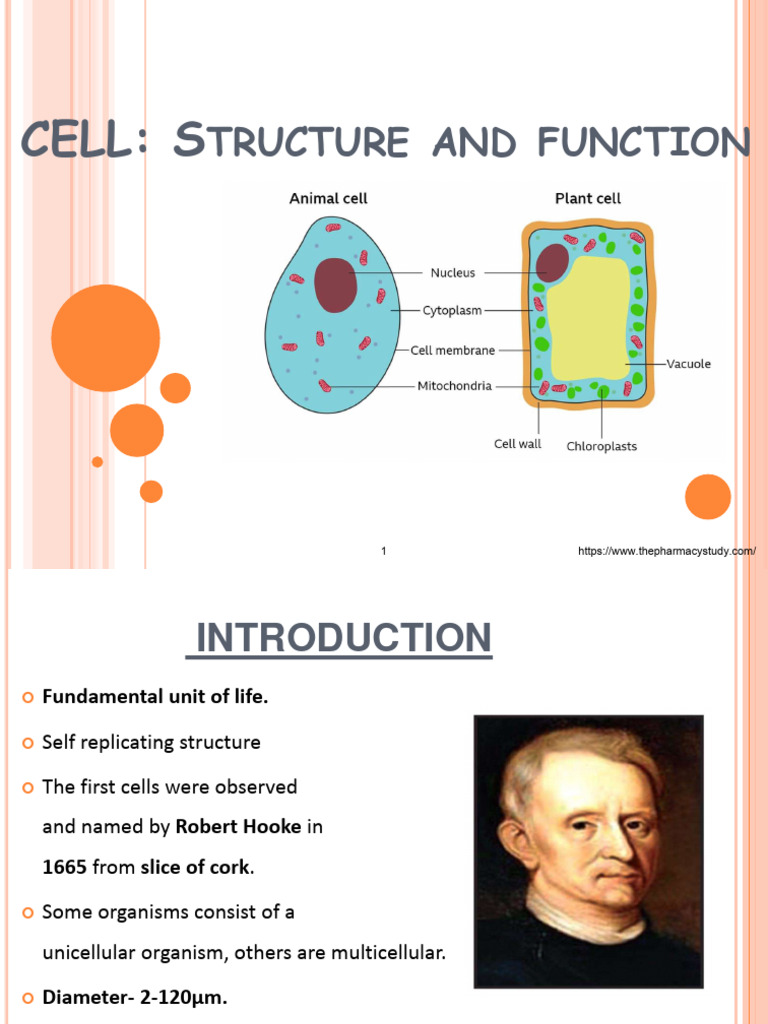 CELL: STRUCTURE AND FUNCTION

Animal cell

Plant cell

Nucleus

Cytoplasm

Cell membrane

Mitochondria

Vacuole

Cell wall

Chloroplasts

1

https://www.thepharmacystudy.com/

INTRODUCTION

Fundamental unit of life.

Self replicating structure

The first cells were observed and named by Robert Hooke in 1665 from slice of cork.

Some organisms consist of a unicellular organism, others are multicellular.

Diameter- 2-120μm.